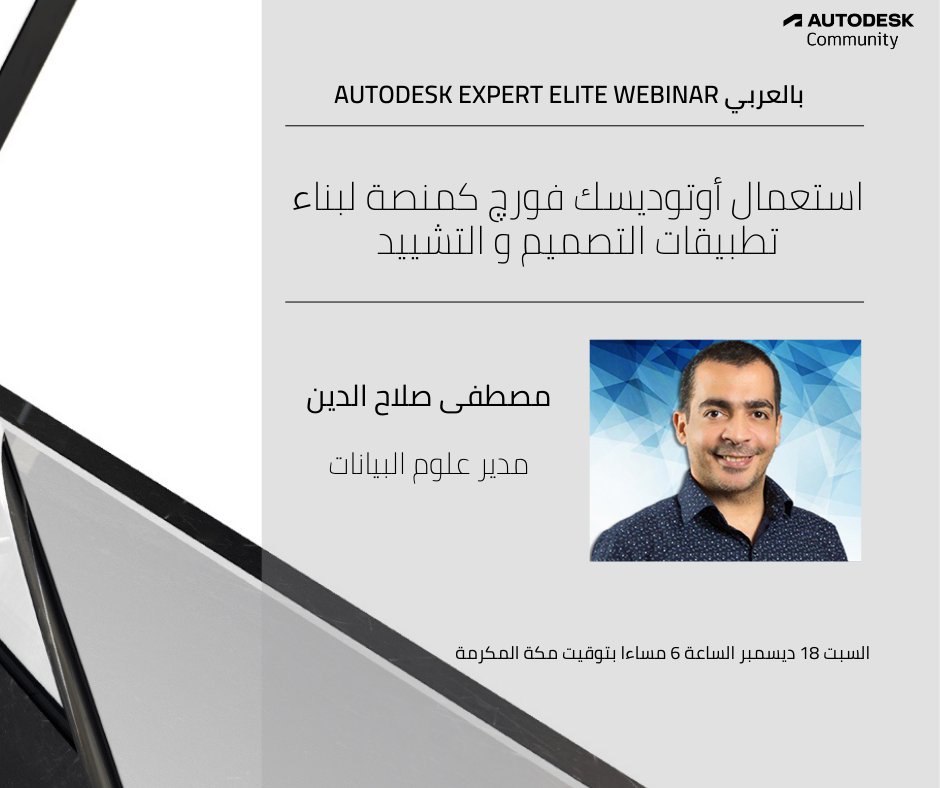 AUTODESK
Community

AUTODESK EXPERT ELITE WEBINAR بالعربي

استعمال أوتوديسك فورچ كمنصة لبناء تطبيقات التصميم و التشييد

مصطفى صلاح الدين

مدير علوم البيانات

السبت 18 ديسمبر الساعة 6 مساءا بتوقيت مكة المكرمة